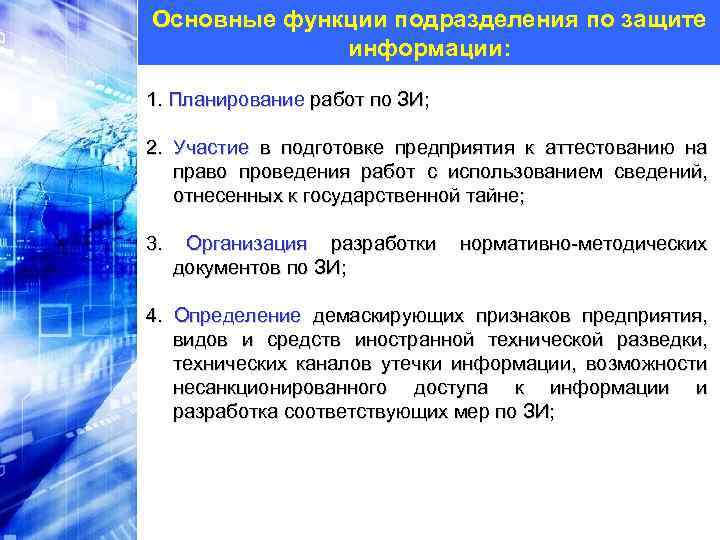 Основные функции подразделения по защите информации:

1. Планирование работ по ЗИ;

2. Участие в подготовке предприятия к аттестованию на право проведения работ с использованием сведений, отнесенных к государственной тайне;

3. Организация разработки нормативно-методических документов по ЗИ;

4. Определение демаскирующих признаков предприятия, видов и средств иностранной технической разведки, технических каналов утечки информации, возможности несанкционированного доступа к информации и разработка соответствующих мер по ЗИ;